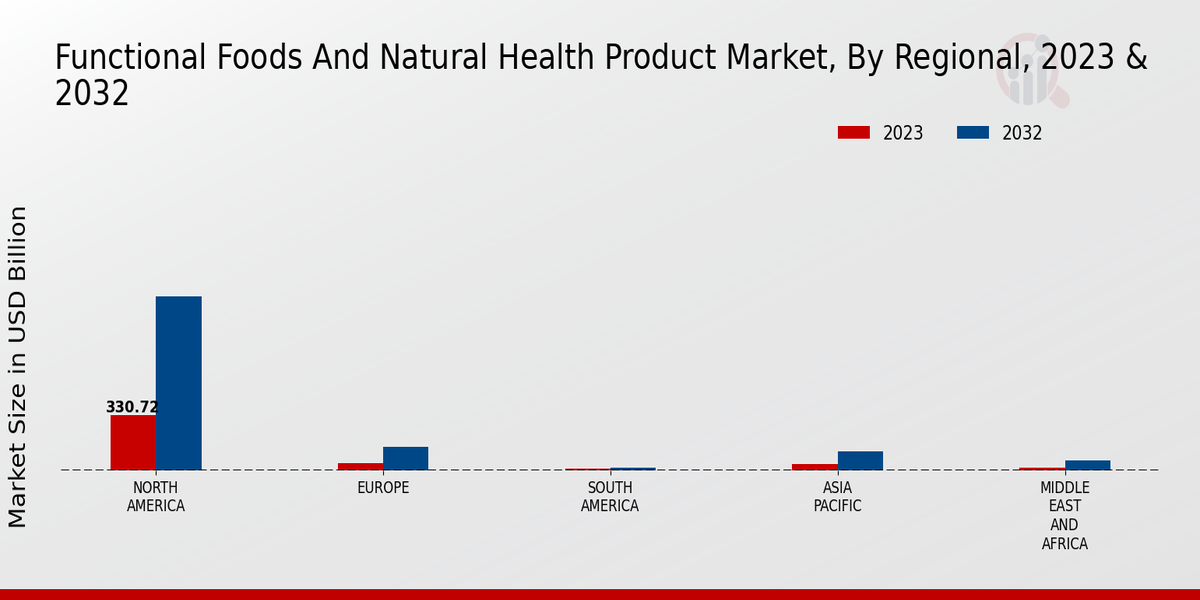 Functional Foods And Natural Health Product Market, By Regional, 2023 & 2032

2023
2032

Market Size in USD Billion

330.72

NORTH AMERICA
EUROPE
SOUTH AMERICA
ASIA PACIFIC
MIDDLE EAST AND AFRICA